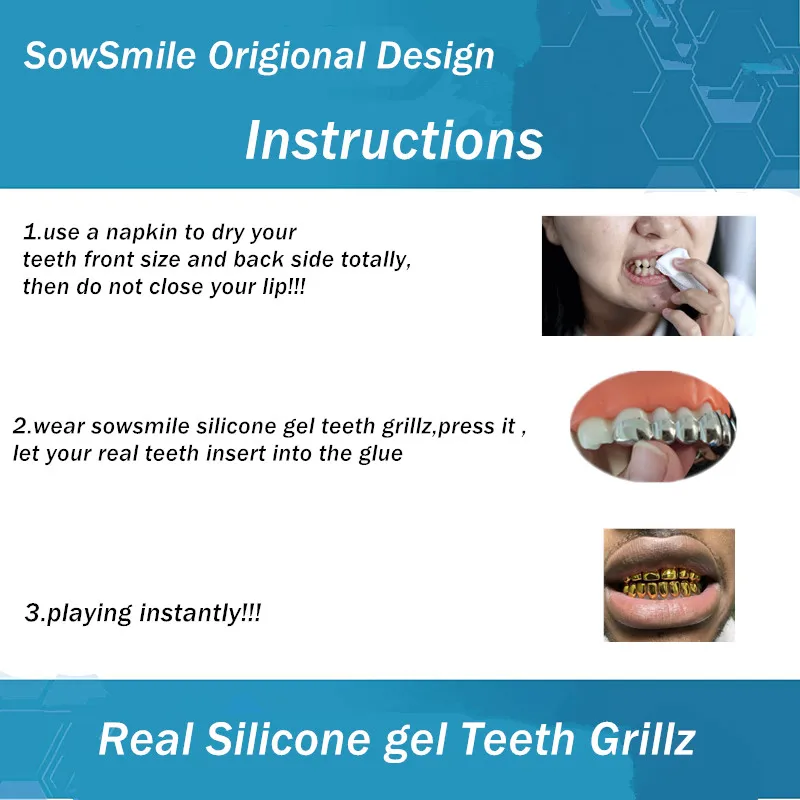 SowSmile Origional Design

Instructions

1.use a napkin to dry your teeth front size and back side totally, then do not close your lip!!!

2.wear sowsmile silicone gel teeth grillz,press it , let your real teeth insert into the glue

3.playing instantly!!!

Real Silicone gel Teeth Grillz